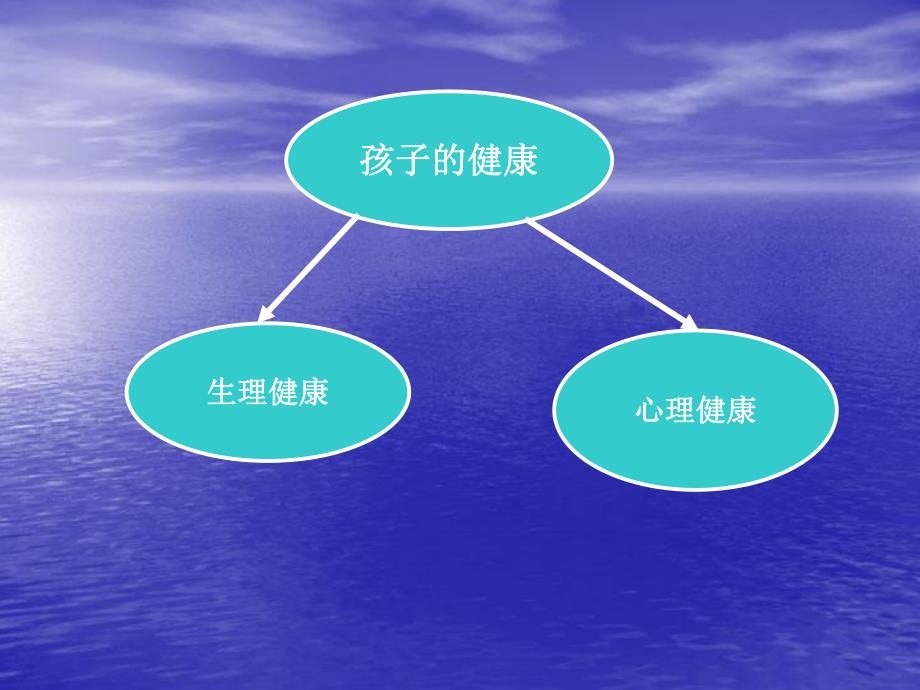 孩子的健康

生理健康

心理健康